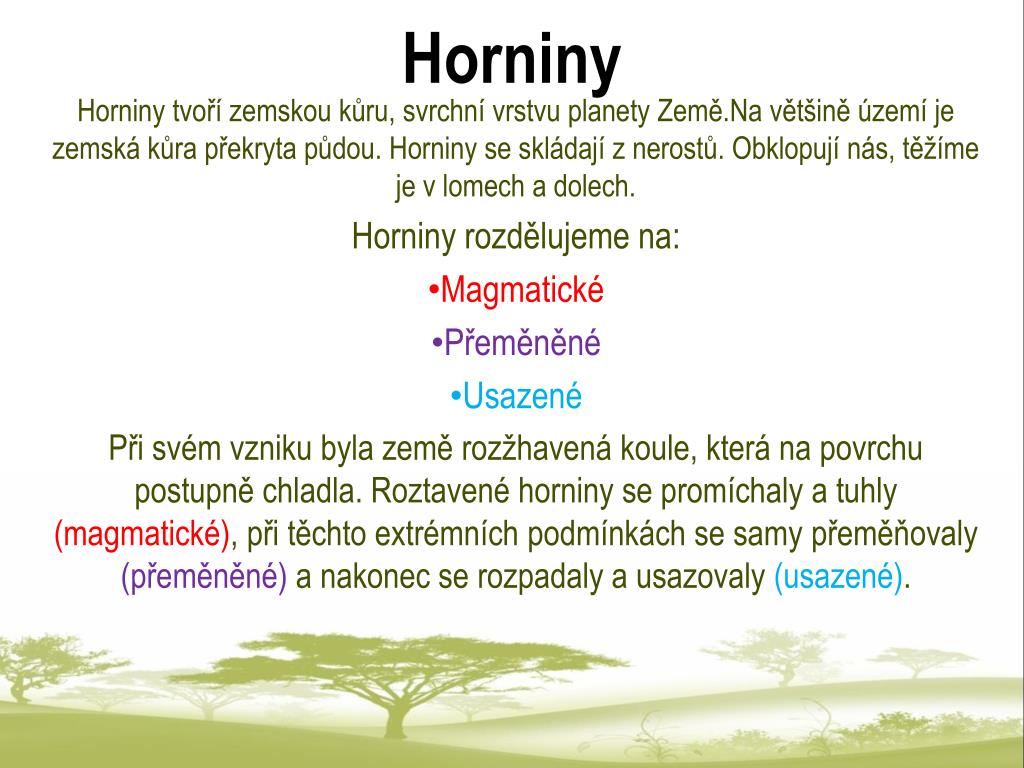 Horniny

Horniny tvoří zemskou kůru, svrchní vrstvu planety Země.Na většině území je zemská kůra překryta půdou. Horniny se skládají z nerostů. Obklopují nás, těžíme je v lomech a dolech.

Horniny rozdělujeme na:

•Magmatické

•Přeměněné

•Usazené

Při svém vzniku byla země rozžhavená koule, která na povrchu postupně chladla. Roztavené horniny se promíchaly a tuhly (magmatické), při těchto extrémních podmínkách se samy přeměňovaly (přeměněné) a nakonec se rozpadaly a usazovaly (usazené).